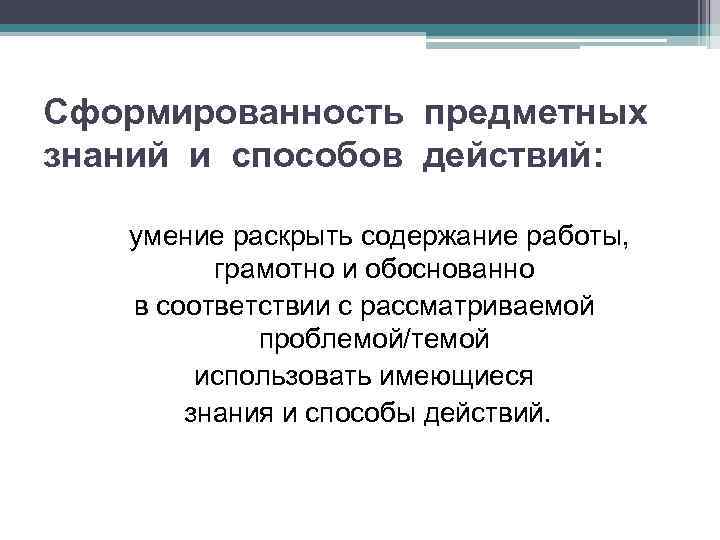 Сформированность предметных знаний и способов действий:

умение раскрыть содержание работы, грамотно и обоснованно в соответствии с рассматриваемой проблемой/темой использовать имеющиеся знания и способы действий.